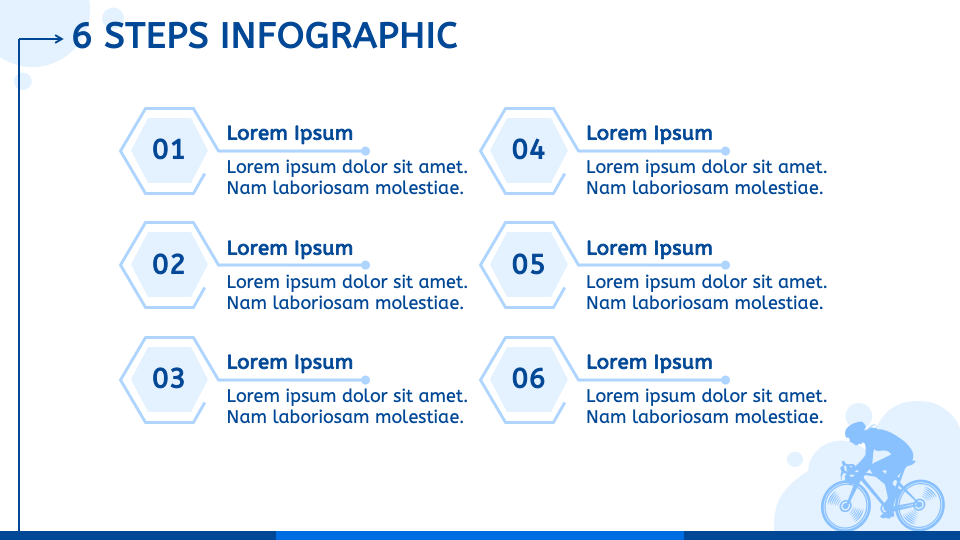 6 STEPS INFOGRAPHIC

01
Lorem Ipsum
Lorem ipsum dolor sit amet. Nam laboriosam molestiae.

02
Lorem Ipsum
Lorem ipsum dolor sit amet. Nam laboriosam molestiae.

03
Lorem Ipsum
Lorem ipsum dolor sit amet. Nam laboriosam molestiae.

04
Lorem Ipsum
Lorem ipsum dolor sit amet. Nam laboriosam molestiae.

05
Lorem Ipsum
Lorem ipsum dolor sit amet. Nam laboriosam molestiae.

06
Lorem Ipsum
Lorem ipsum dolor sit amet. Nam laboriosam molestiae.